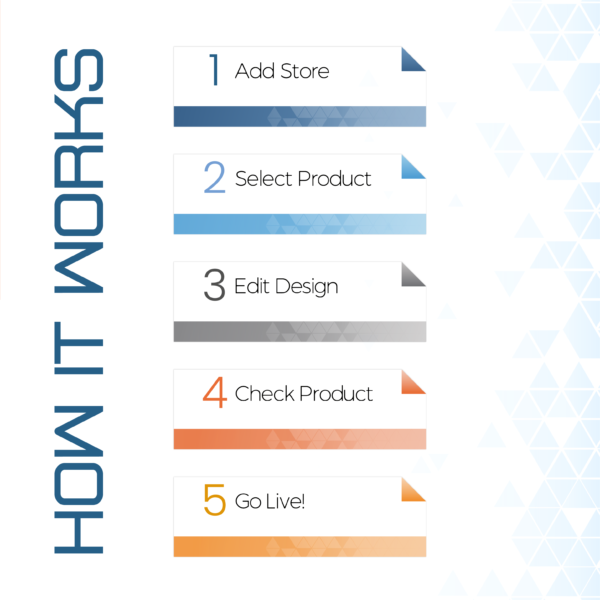 HOW IT WORKS

1 Add Store

2 Select Product

3 Edit Design

4 Check Product

5 Go Live!